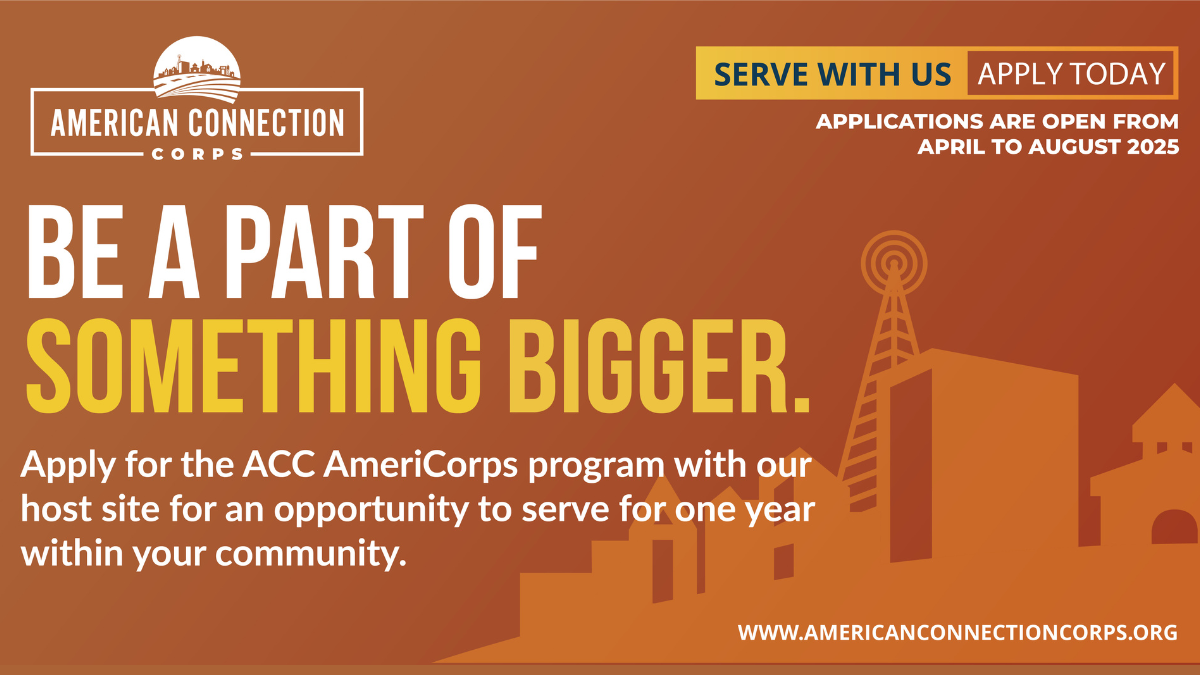 AMERICAN CONNECTION
CORPS

SERVE WITH US APPLY TODAY

APPLICATIONS ARE OPEN FROM APRIL TO AUGUST 2025

BE A PART OF
SOMETHING BIGGER.

Apply for the ACC AmeriCorps program with our host site for an opportunity to serve for one year within your community.

WWW.AMERICANCONNECTIONCORPS.ORG